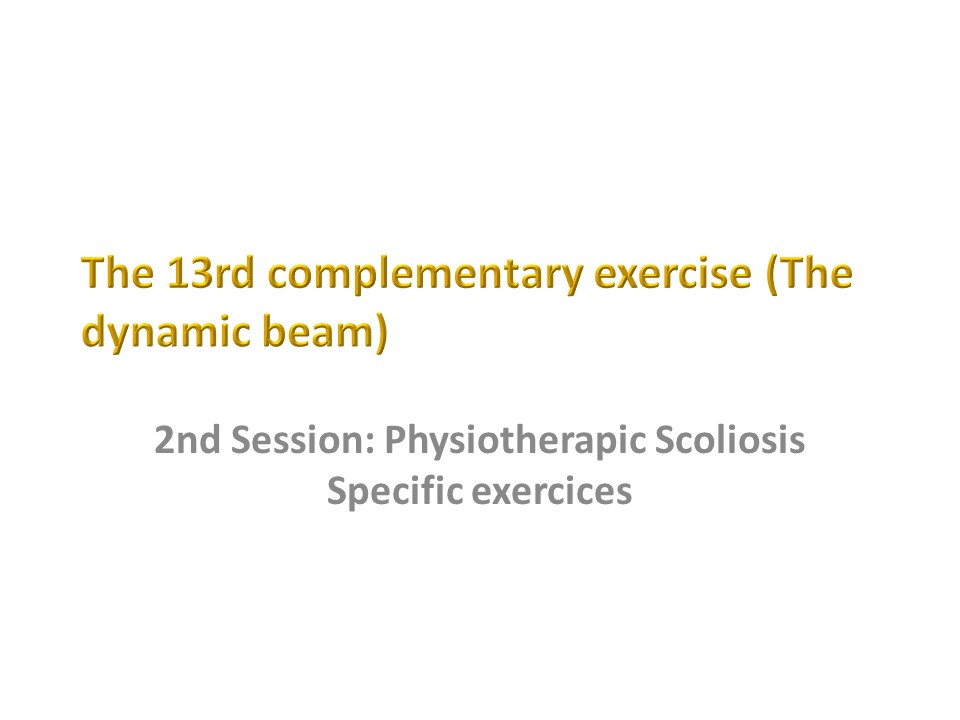 The 13rd complementary exercise (The dynamic beam)

2nd Session: Physiotherapic Scoliosis Specific exercices